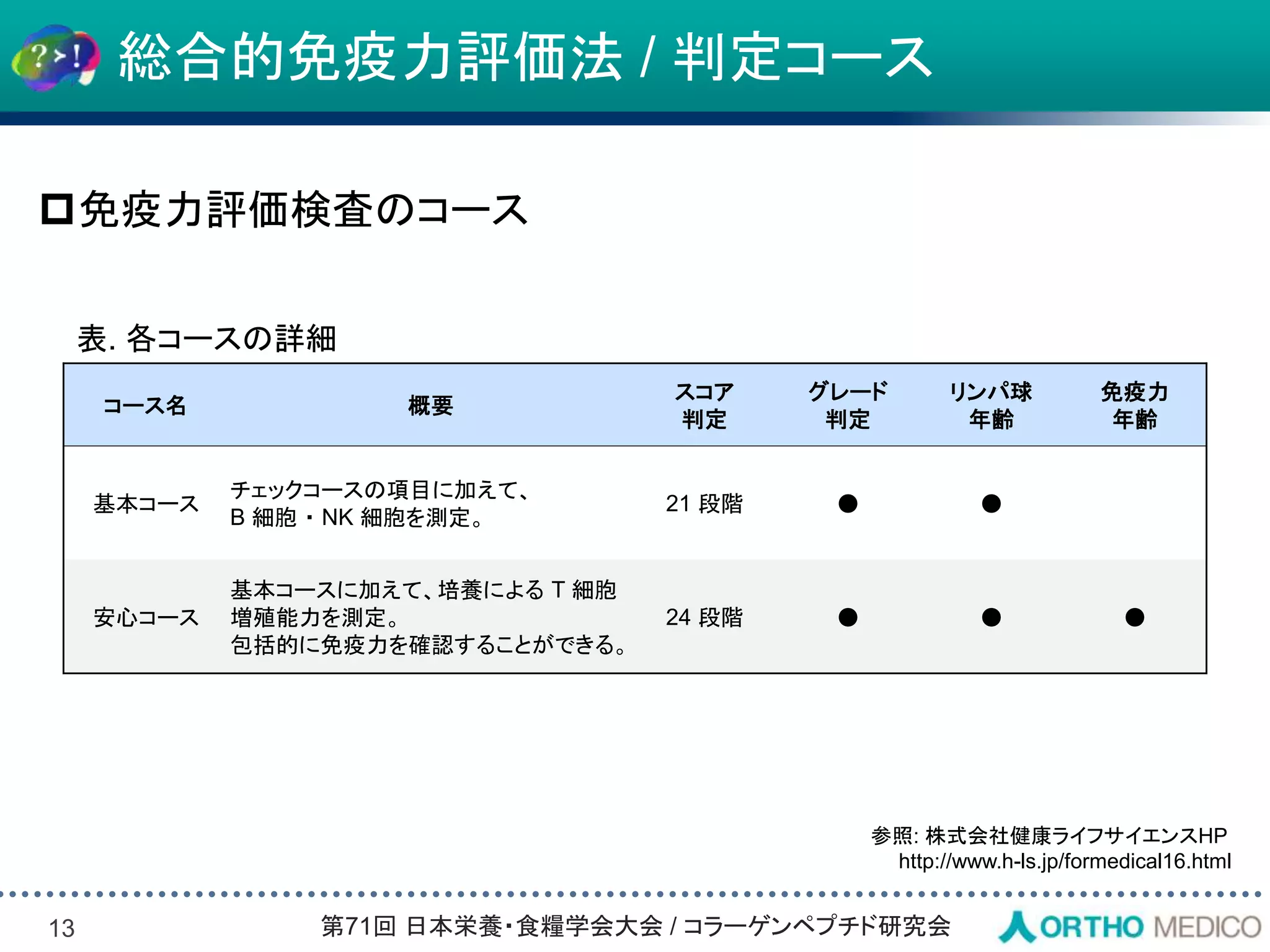 ?>!

総合的免疫力評価法 / 判定コース

□免疫力評価検査のコース

表. 各コースの詳細

| コース名 | 概要 | スコア判定 | グレード判定 | リンパ球年齢 | 免疫力年齢 |
|---|---|---|---|---|---|
| 基本コース | チェックコースの項目に加えて、B 細胞・NK 細胞を測定。 | 21 段階 | ● | ● | |
| 安心コース | 基本コースに加えて、培養による T 細胞増殖能力を測定。包括的に免疫力を確認することができる。 | 24 段階 | ● | ● | ● |

参照: 株式会社健康ライフサイエンスHP
http://www.h-ls.jp/formedical16.html

13

第71回 日本栄養・食糧学会大会 / コラーゲンペプチド研究会

ORTHO MEDICO